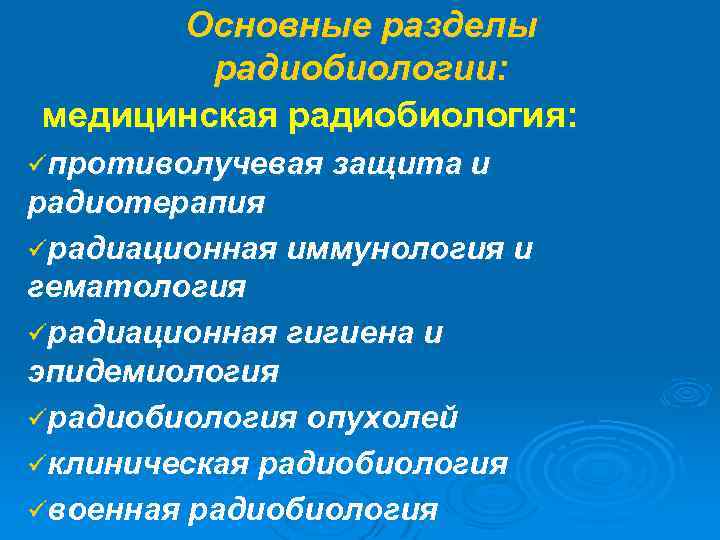 Основные разделы радиобиологии:

медицинская радиобиология:

✓противолучевая защита и радиотерапия

✓радиационная иммунология и гематология

✓радиационная гигиена и эпидемиология

✓радиобиология опухолей

✓клиническая радиобиология

✓военная радиобиология